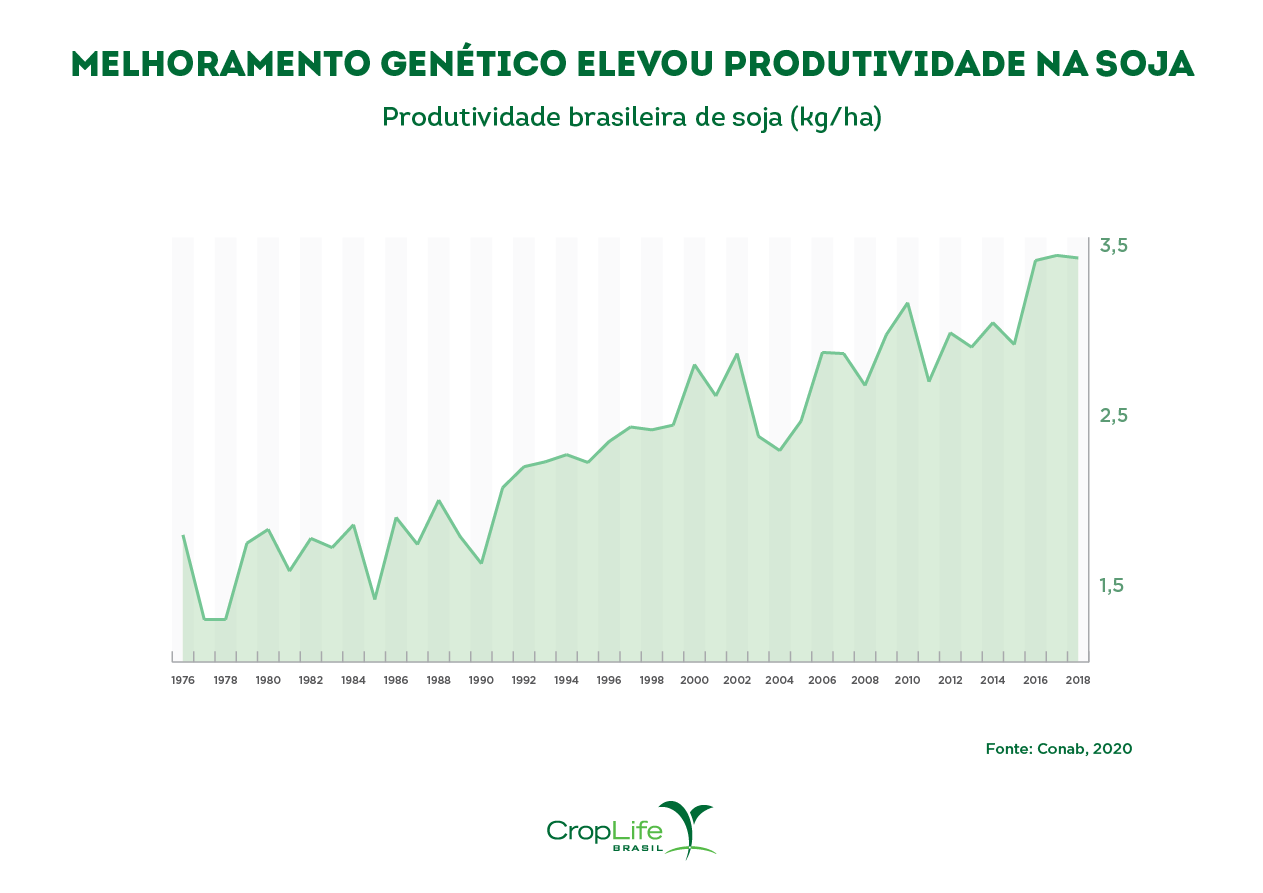 MELHORAMENTO GENÉTICO ELEVOU PRODUTIVIDADE NA SOJA

Produtividade brasileira de soja (kg/ha)

3,5
2,5
1,5

1976 1978 1980 1982 1984 1986 1988 1990 1992 1994 1996 1998 2000 2002 2004 2006 2008 2010 2012 2014 2016 2018

Fonte: Conab, 2020

CropLife BRASIL